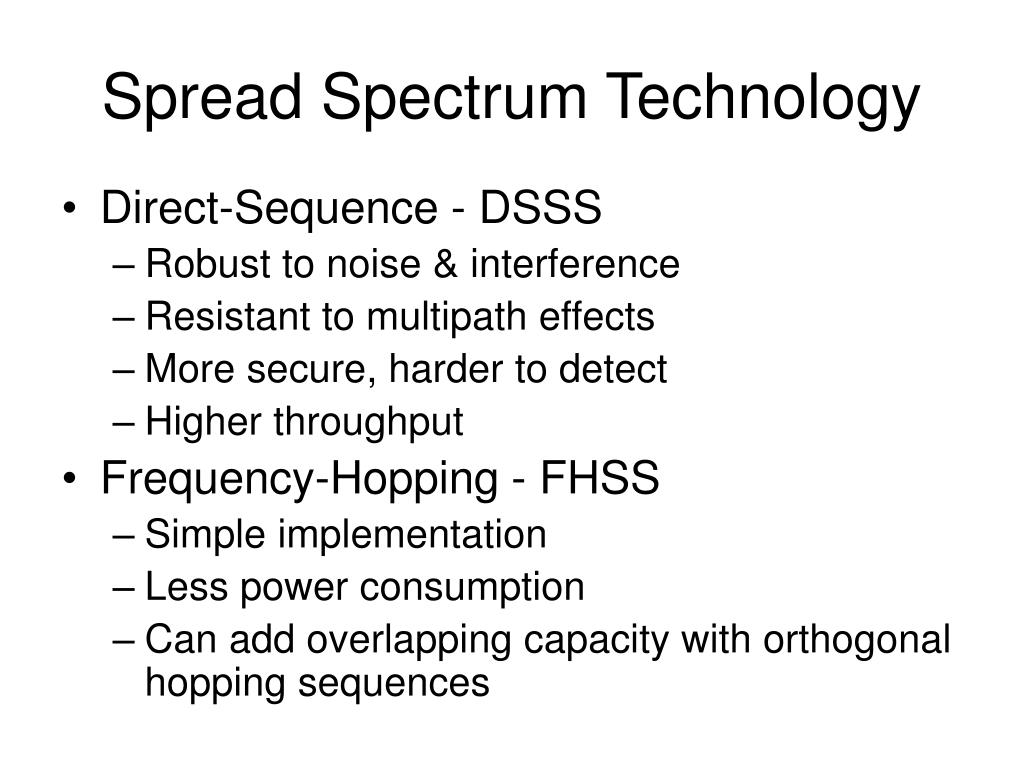 Spread Spectrum Technology

• Direct-Sequence - DSSS
– Robust to noise & interference
– Resistant to multipath effects
– More secure, harder to detect
– Higher throughput

• Frequency-Hopping - FHSS
– Simple implementation
– Less power consumption
– Can add overlapping capacity with orthogonal hopping sequences